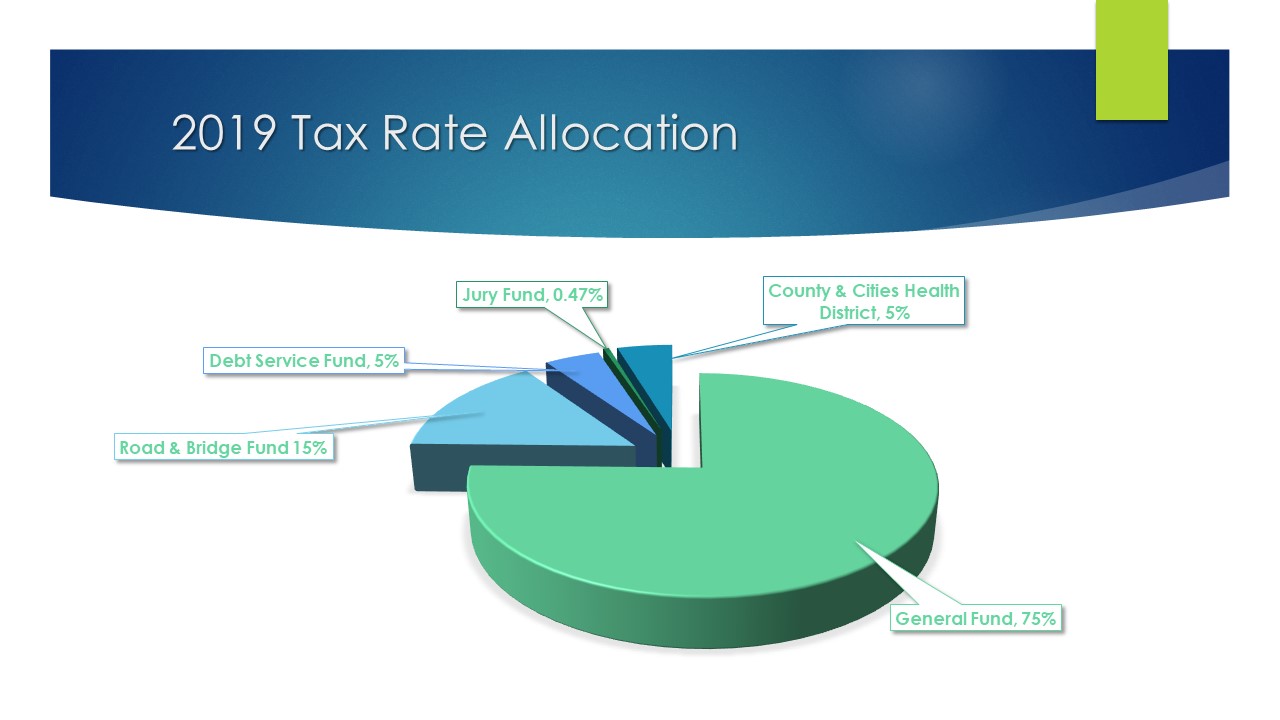 2019 Tax Rate Allocation

Jury Fund, 0.47%

County & Cities Health District, 5%

Debt Service Fund, 5%

Road & Bridge Fund 15%

General Fund, 75%